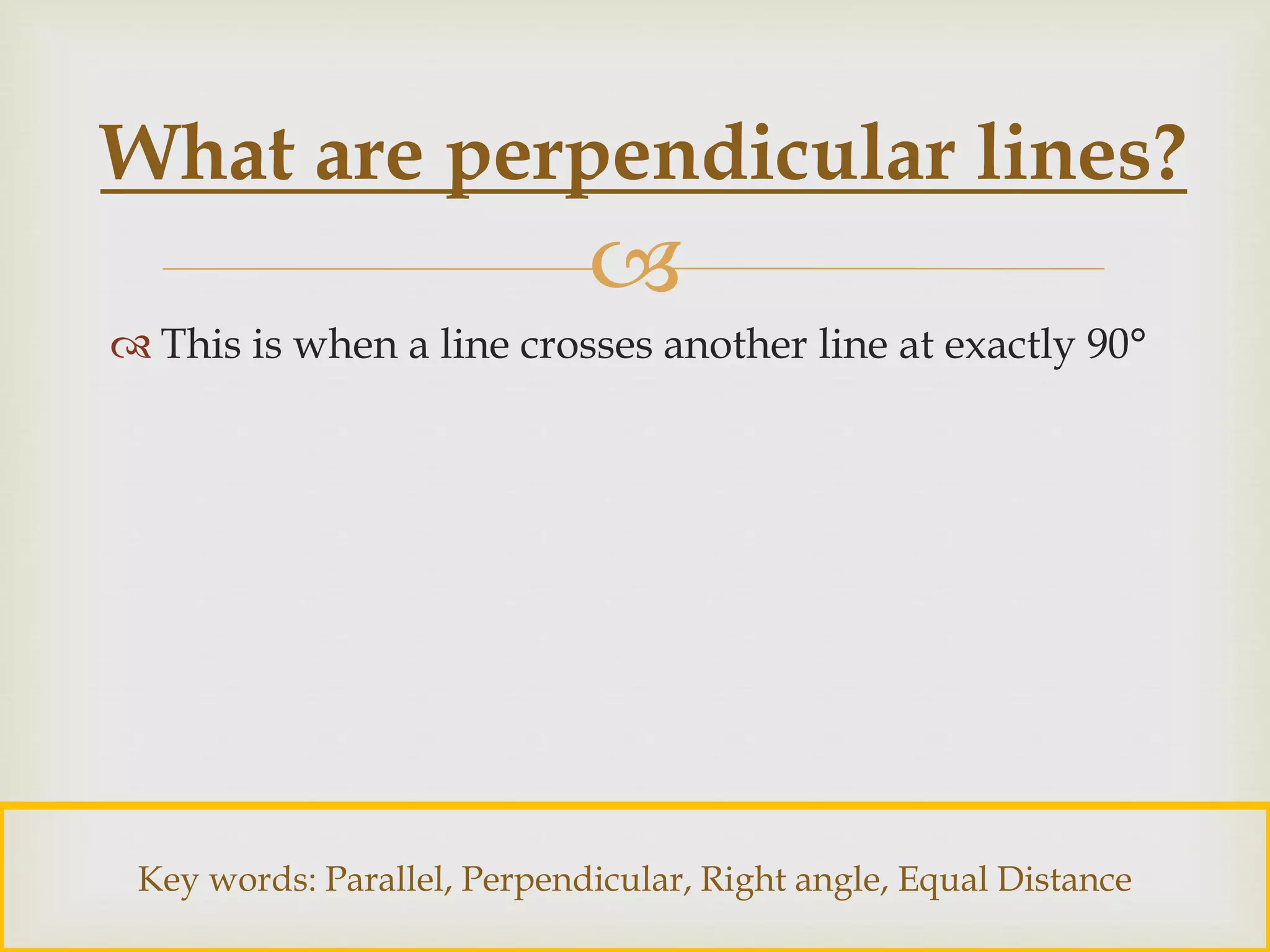 What are perpendicular lines?

This is when a line crosses another line at exactly 90°

Key words: Parallel, Perpendicular, Right angle, Equal Distance